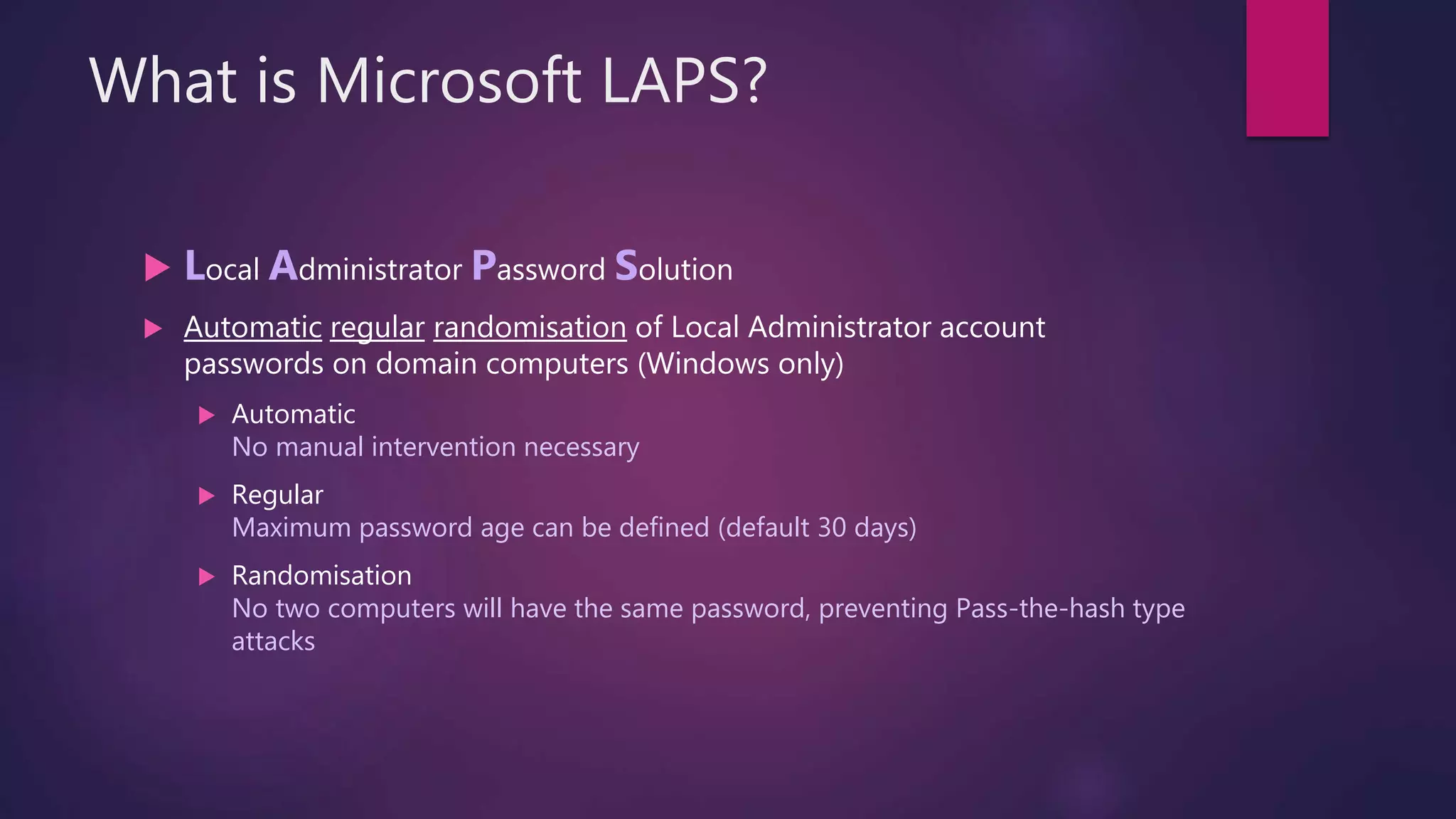 What is Microsoft LAPS?

Local Administrator Password Solution

Automatic regular randomisation of Local Administrator account passwords on domain computers (Windows only)

Automatic
No manual intervention necessary

Regular
Maximum password age can be defined (default 30 days)

Randomisation
No two computers will have the same password, preventing Pass-the-hash type attacks